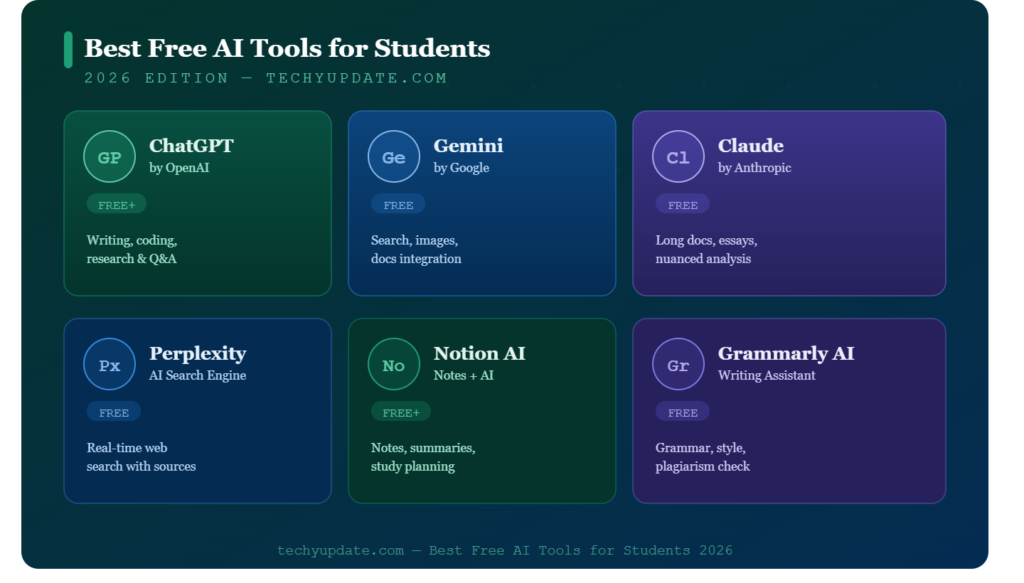 Best Free AI Tools for Students

2026 EDITION — TECHYUPDATE.COM

GP
ChatGPT
by OpenAI
FREE+
Writing, coding, research & Q&A

Ge
Gemini
by Google
FREE
Search, images, docs integration

Cl
Claude
by Anthropic
FREE
Long docs, essays, nuanced analysis

Px
Perplexity
AI Search Engine
FREE
Real-time web search with sources

No
Notion AI
Notes + AI
FREE+
Notes, summaries, study planning

Gr
Grammarly AI
Writing Assistant
FREE
Grammar, style, plagiarism check

techyupdate.com — Best Free AI Tools for Students 2026